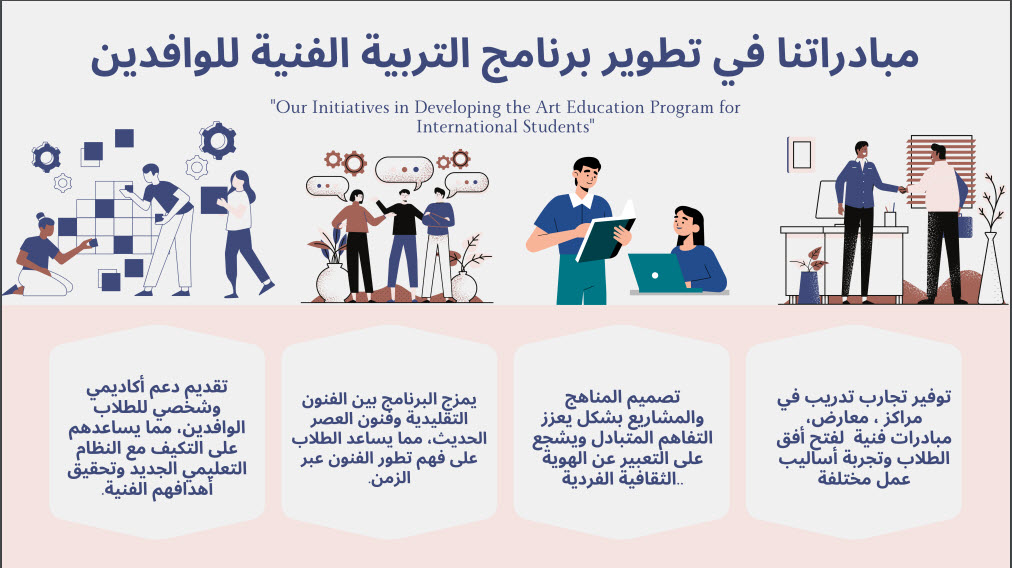 مبادراتنا في تطوير برنامج التربية الفنية للوافدين

"Our Initiatives in Developing the Art Education Program for International Students"

توفير تجارب تدريب في مراكز ، معارض، مبادرات فنية لفتح أفق الطلاب وتجربة أساليب عمل مختلفة

تصميم المناهج والمشاريع بشكل يعزز التفاهم المتبادل ويشجع على التعبير عن الهوية الثقافية الفردية..

يمزج البرنامج بين الفنون التقليدية وفنون العصر الحديث، مما يساعد الطلاب على فهم تطور الفنون عبر الزمن.

تقديم دعم أكاديمي وشخصي للطلاب الوافدين، مما يساعدهم على التكيف مع النظام التعليمي الجديد وتحقيق أهدافهم الفنية.